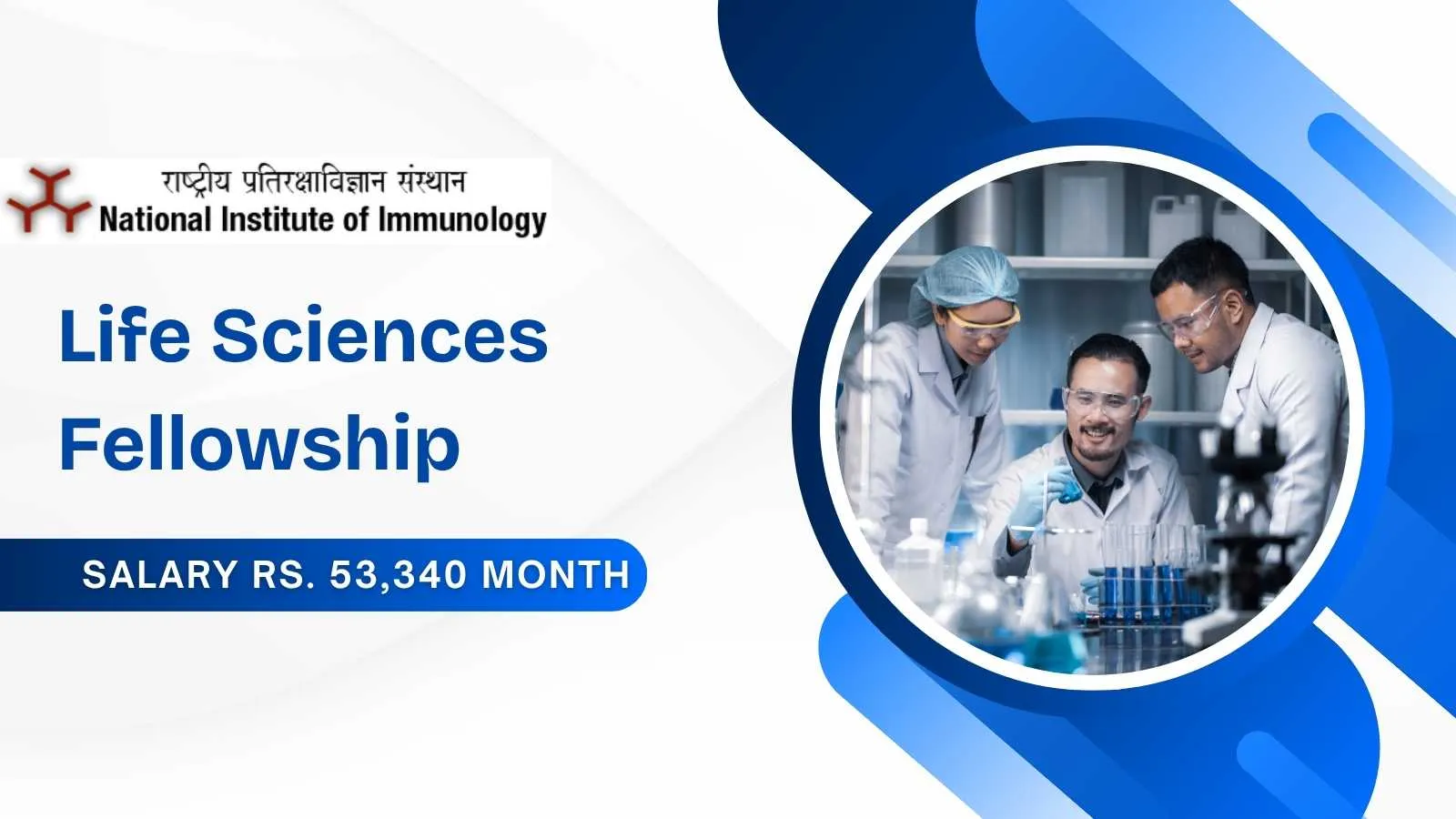 राष्ट्रीय प्रतिरक्षाविज्ञान संस्थान
National Institute of Immunology

Life Sciences Fellowship

SALARY RS. 53,340 MONTH